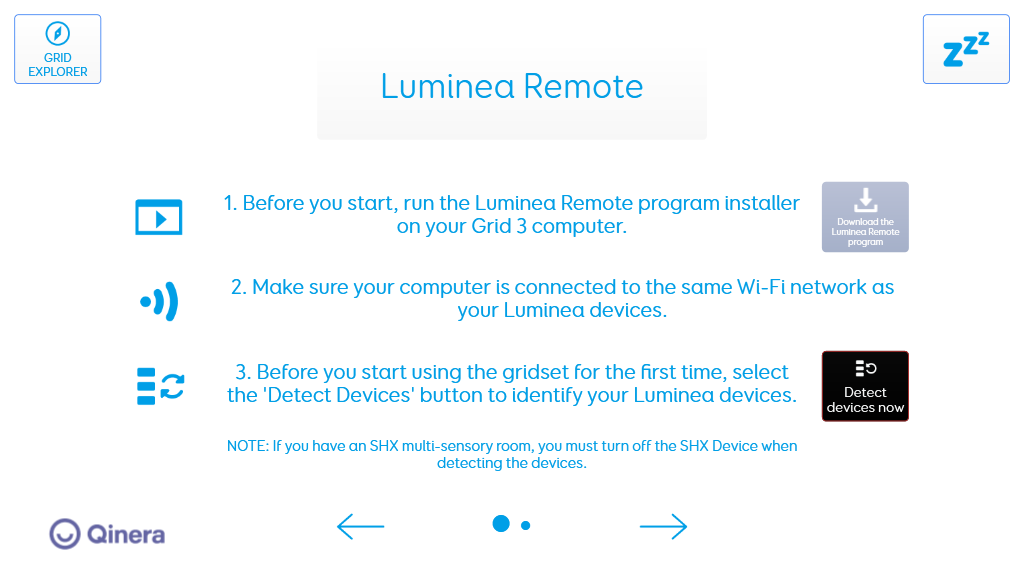 GRID EXPLORER

ZZZ

Luminea Remote

1. Before you start, run the Luminea Remote program installer on your Grid 3 computer.

Download the Luminea Remote program

2. Make sure your computer is connected to the same Wi-Fi network as your Luminea devices.

3. Before you start using the gridset for the first time, select the 'Detect Devices' button to identify your Luminea devices.

Detect devices now

NOTE: If you have an SHX multi-sensory room, you must turn off the SHX Device when detecting the devices.

Qinera